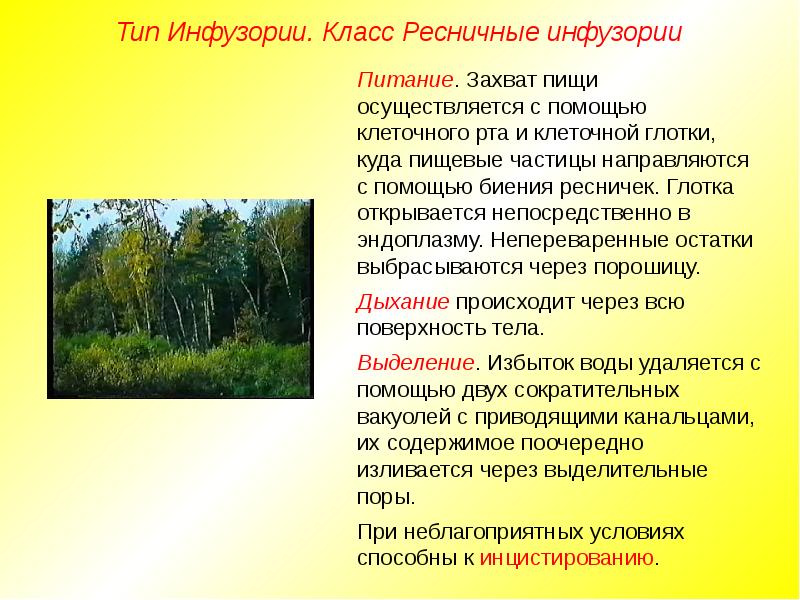 Тип Инфузории. Класс Ресничные инфузории

Питание. Захват пищи осуществляется с помощью клеточного рта и клеточной глотки, куда пищевые частицы направляются с помощью биения ресничек. Глотка открывается непосредственно в эндоплазму. Непереваренные остатки выбрасываются через порошицу.

Дыхание происходит через всю поверхность тела.

Выделение. Избыток воды удаляется с помощью двух сократительных вакуолей с приводящими канальцами, их содержимое поочередно изливается через выделительные поры.

При неблагоприятных условиях способны к инцистированию.